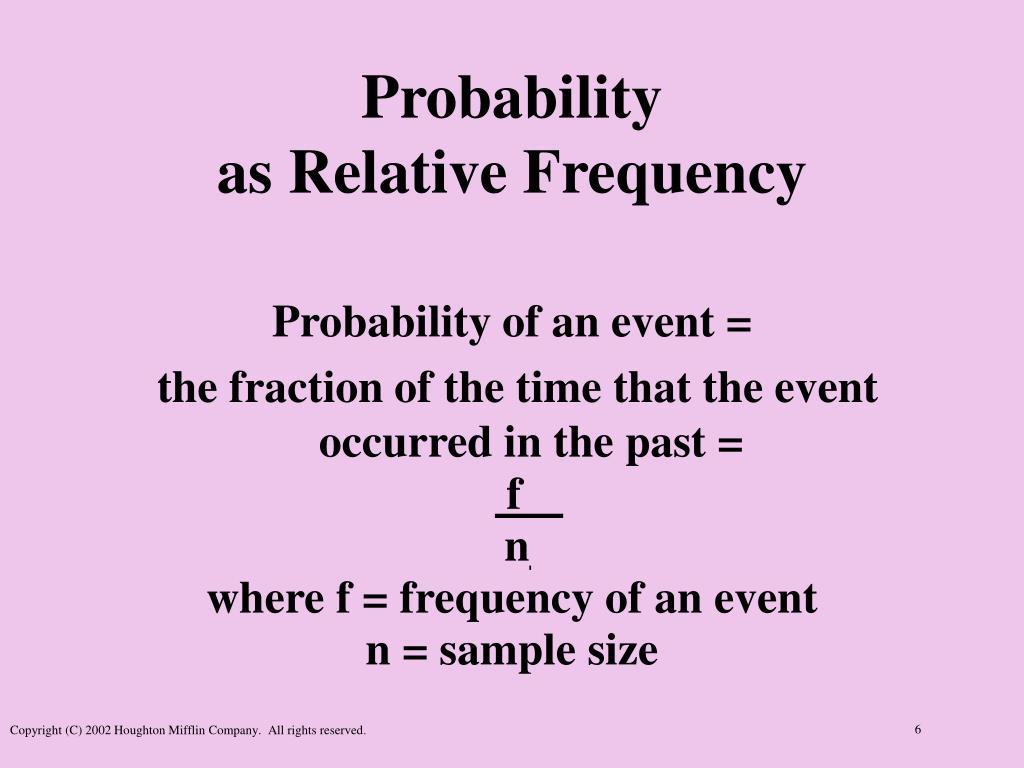 Probability
as Relative Frequency

Probability of an event =

the fraction of the time that the event occurred in the past =

$\frac{f}{n}$

where f = frequency of an event
n = sample size

Copyright (C) 2002 Houghton Mifflin Company. All rights reserved.

6